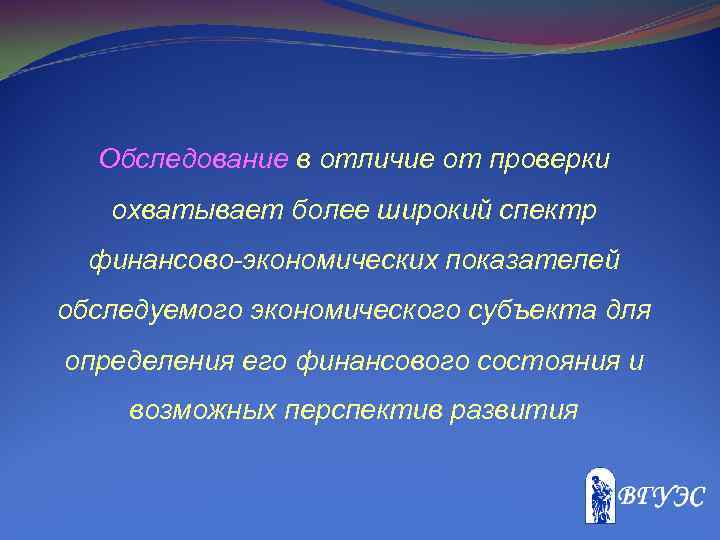 Обследование в отличие от проверки охватывает более широкий спектр финансово-экономических показателей обследуемого экономического субъекта для определения его финансового состояния и возможных перспектив развития

ВГУЭС